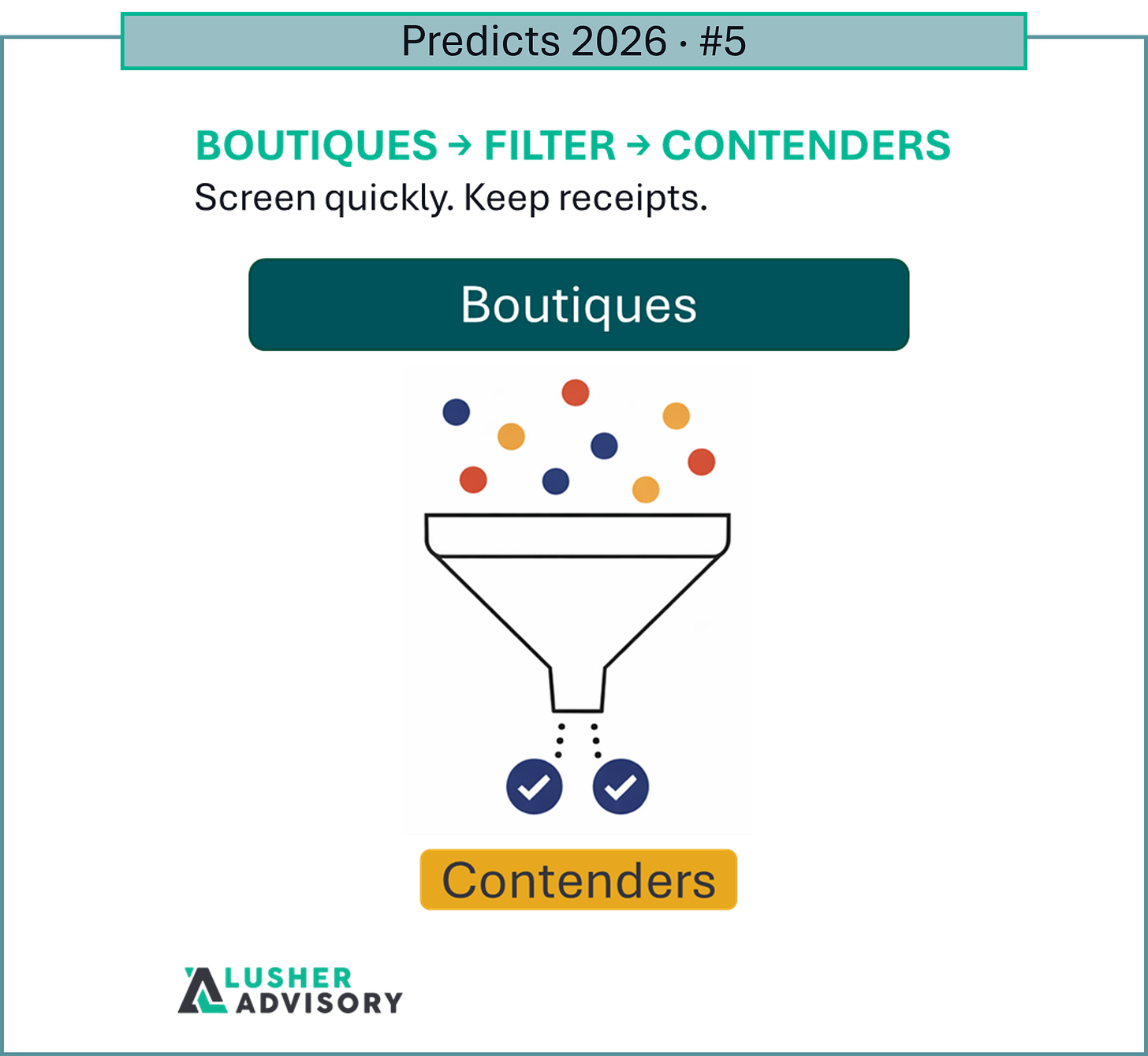 Predicts 2026 · #5

BOUTIQUES → FILTER → CONTENDERS

Screen quickly. Keep receipts.

Boutiques

Contenders

LUSHER ADVISORY